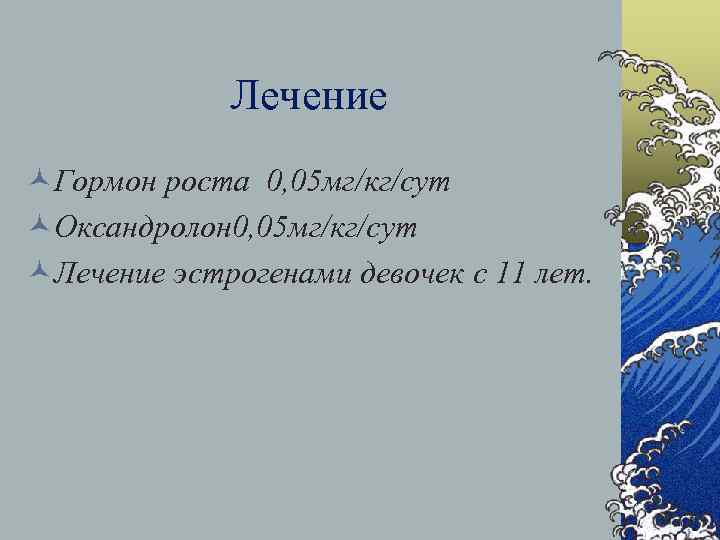 Лечение

Гормон роста 0,05мг/кг/сут

Оксандролон0,05мг/кг/сут

Лечение эстрогенами девочек с 11 лет.